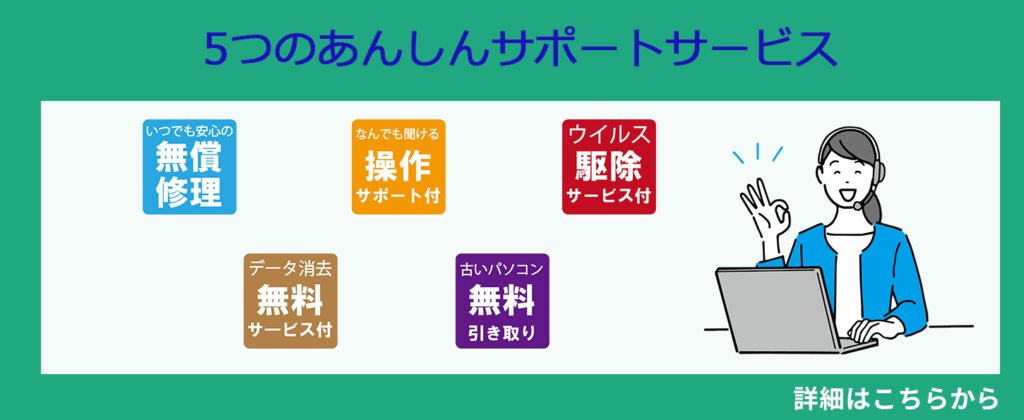 5つのあんしんサポートサービス

いつでも安心の
無償
修理

なんでも聞ける
操作
サポート付

ウイルス
駆除
サービス付

データ消去
無料
サービス付

古いパソコン
無料
引き取り

詳細はこちらから